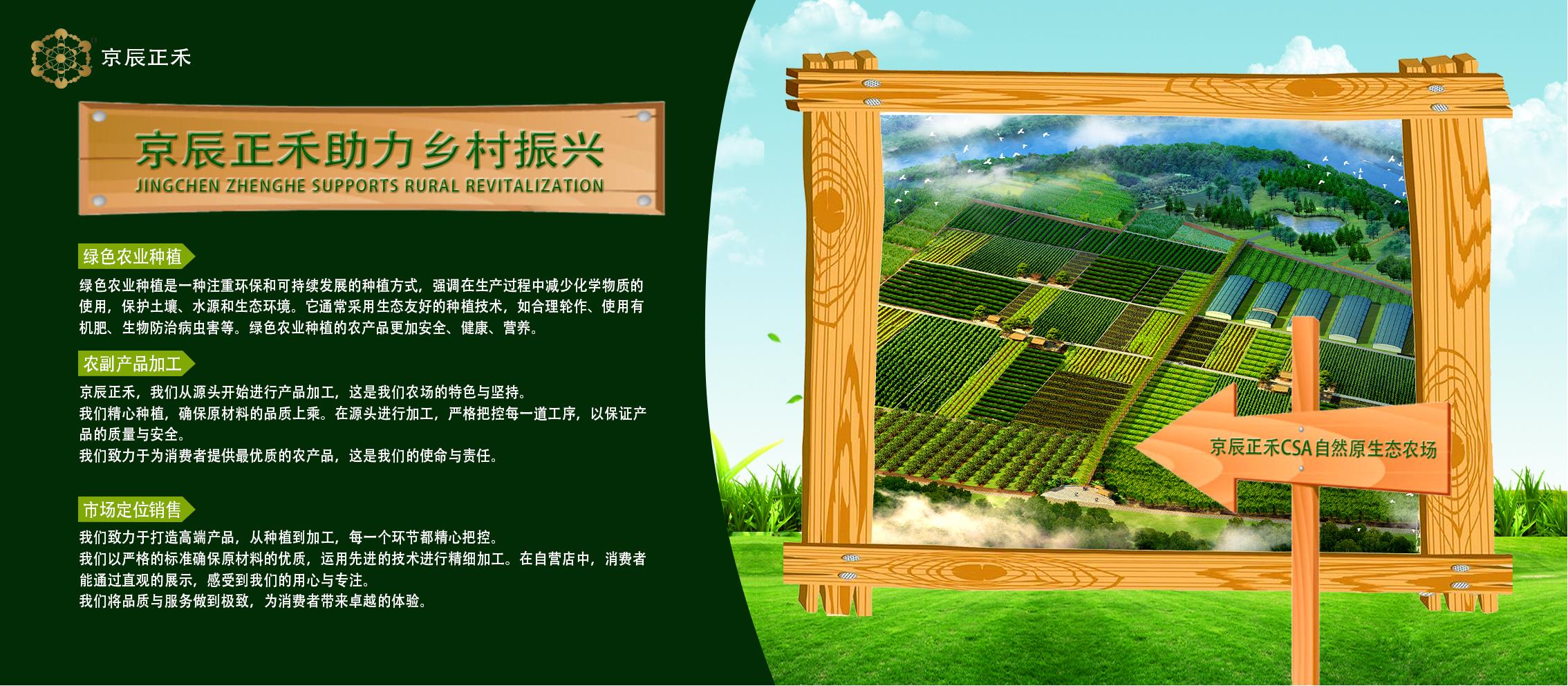 京辰正禾

京辰正禾助力乡村振兴
JINGCHEN ZHENGHE SUPPORTS RURAL REVITALIZATION

绿色农业种植

绿色农业种植是一种注重环保和可持续发展的种植方式，强调在生产过程中减少化学物质的使用，保护土壤、水源和生态环境。它通常采用生态友好的种植技术，如合理轮作、使用有机肥、生物防治病虫害等。绿色农业种植的农产品更加安全、健康、营养。

农副产品加工

京辰正禾，我们从源头开始进行产品加工，这是我们农场的特色与坚持。
我们精心种植，确保原材料的品质上乘。在源头进行加工，严格把控每一道工序，以保证产品的质量与安全。
我们致力于为消费者提供最优质的农产品，这是我们的使命与责任。

市场定位销售

我们致力于打造高端产品，从种植到加工，每一个环节都精心把控。
我们以严格的标准确保原材料的优质，运用先进的技术进行精细加工。在自营店中，消费者能通过直观的展示，感受到我们的用心与专注。
我们将品质与服务做到极致，为消费者带来卓越的体验。

京辰正禾CSA自然原生态农场